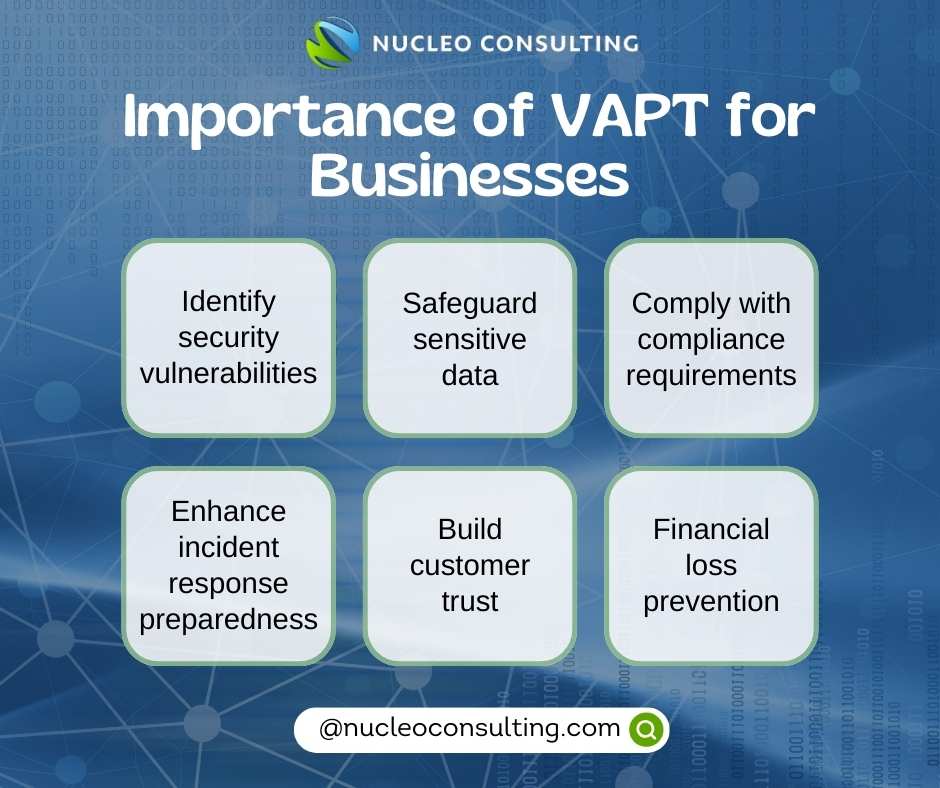 NUCLEO CONSULTING

Importance of VAPT for Businesses

Identify security vulnerabilities

Safeguard sensitive data

Comply with compliance requirements

Enhance incident response preparedness

Build customer trust

Financial loss prevention

@nucleoconsulting.com